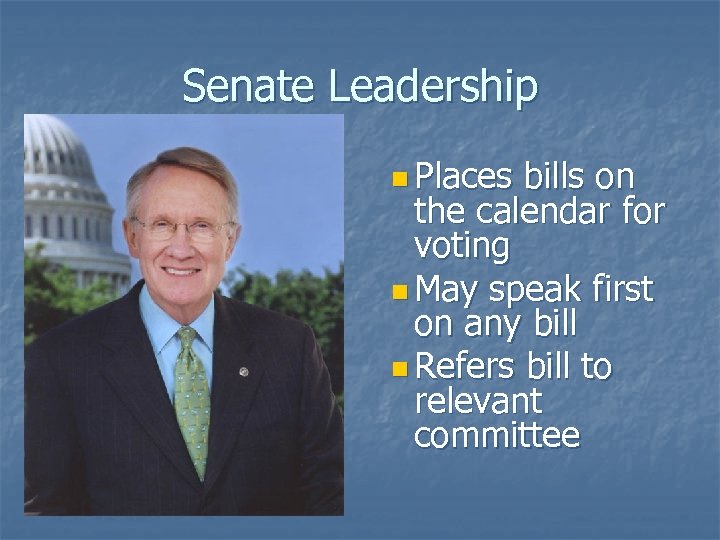 Senate Leadership

- Places bills on the calendar for voting
- May speak first on any bill
- Refers bill to relevant committee